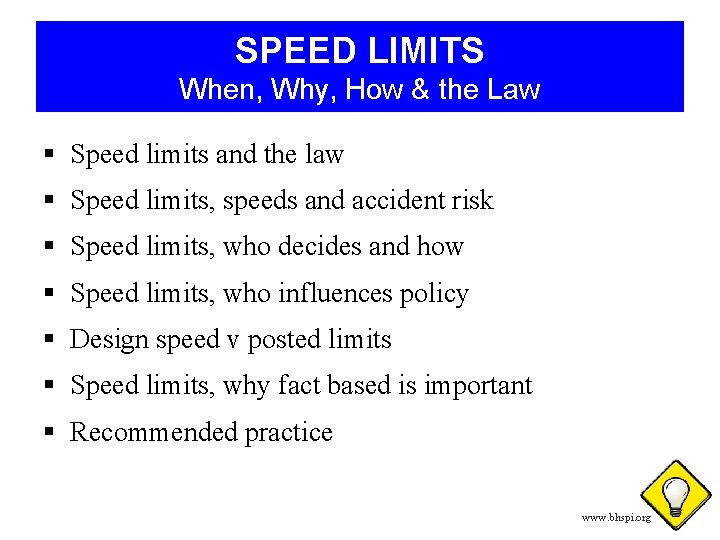 SPEED LIMITS
When, Why, How & the Law

▪ Speed limits and the law
▪ Speed limits, speeds and accident risk
▪ Speed limits, who decides and how
▪ Speed limits, who influences policy
▪ Design speed v posted limits
▪ Speed limits, why fact based is important
▪ Recommended practice

www.bhspi.org